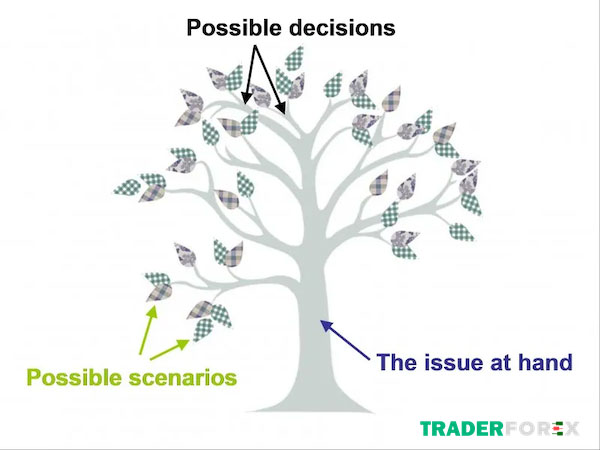 Possible decisions

Possible scenarios

The issue at hand

TRADERFOREX